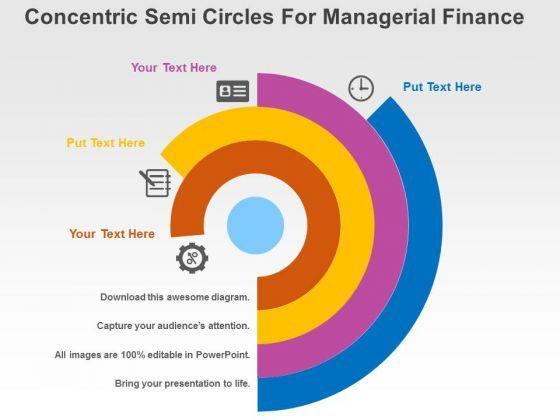 Concentric Semi Circles For Managerial Finance

Your Text Here

Put Text Here

Put Text Here

Your Text Here

Download this awesome diagram.

Capture your audience's attention.

All images are 100% editable in PowerPoint.

Bring your presentation to life.